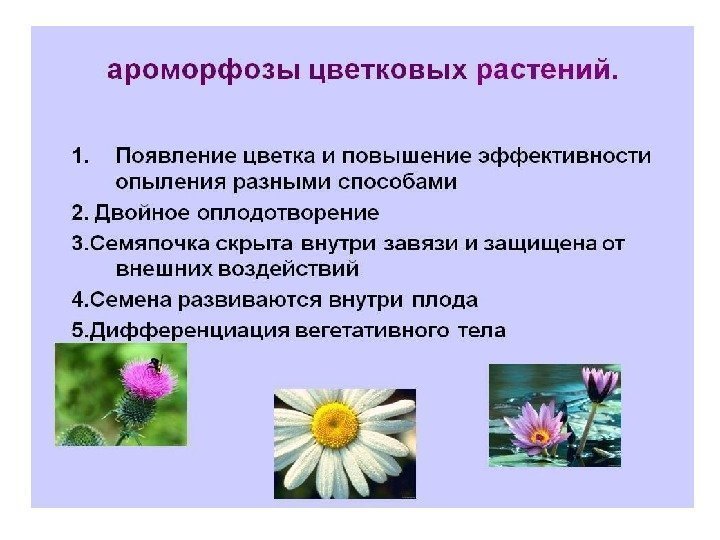 ароморфозы цветковых растений.

1. Появление цветка и повышение эффективности опыления разными способами

2. Двойное оплодотворение

3.Семяпочка скрыта внутри завязи и защищена от внешних воздействий

4.Семена развиваются внутри плода

5.Дифференциация вегетативного тела